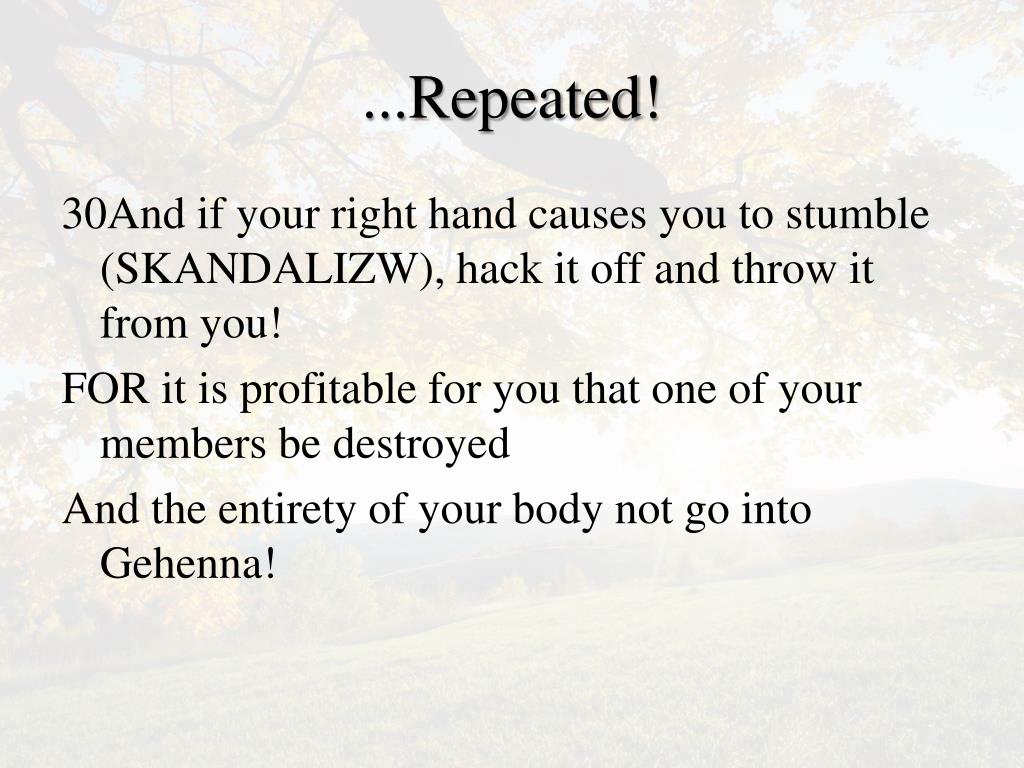 ...Repeated!

30And if your right hand causes you to stumble (SKANDALIZW), hack it off and throw it from you!

FOR it is profitable for you that one of your members be destroyed

And the entirety of your body not go into Gehenna!